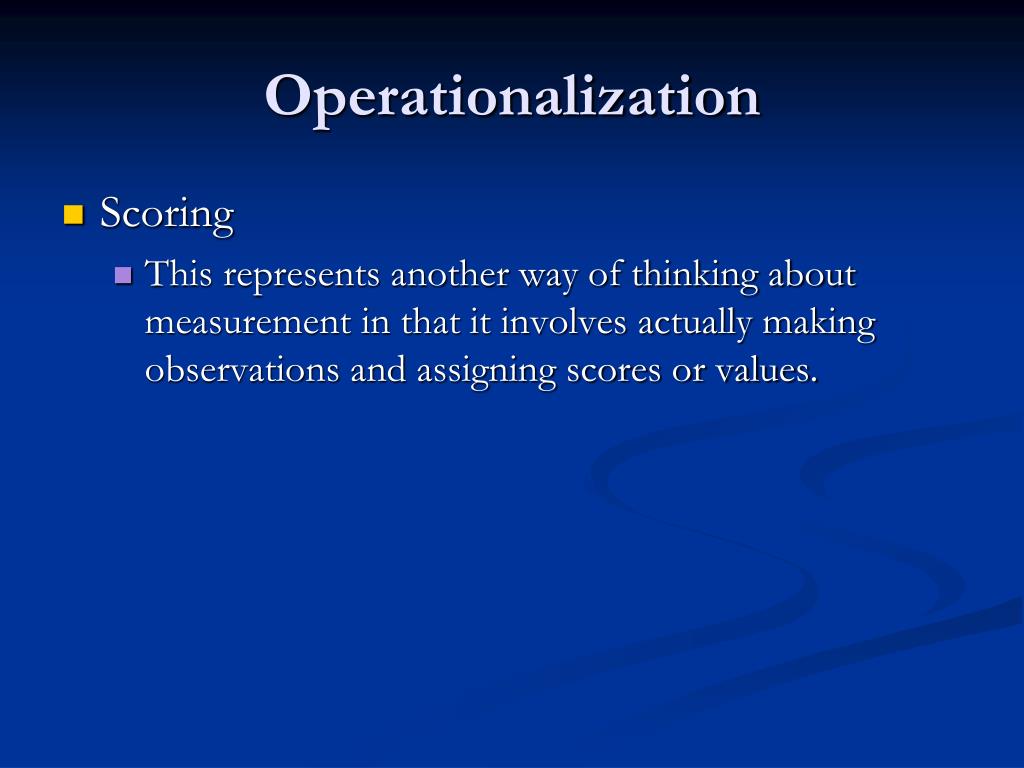 Operationalization

Scoring

This represents another way of thinking about measurement in that it involves actually making observations and assigning scores or values.